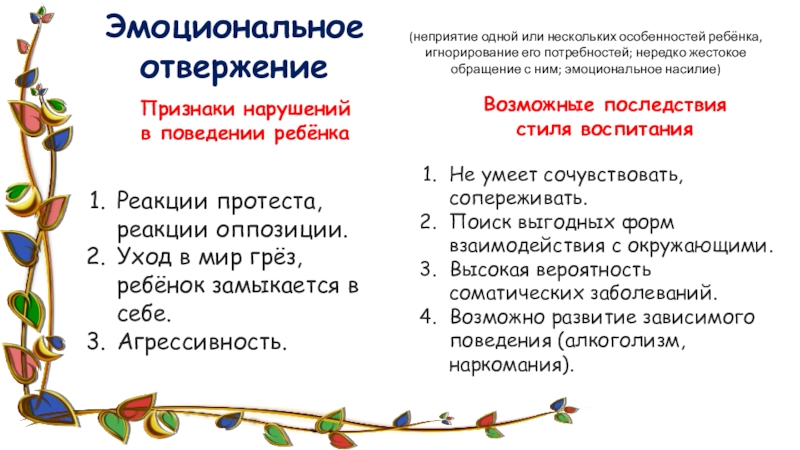 Эмоциональное отвержение

(неприятие одной или нескольких особенностей ребёнка, игнорирование его потребностей; нередко жестокое обращение с ним; эмоциональное насилие)

Признаки нарушений в поведении ребёнка

1. Реакции протеста, реакции оппозиции.
2. Уход в мир грёз, ребёнок замыкается в себе.
3. Агрессивность.

Возможные последствия стиля воспитания

1. Не умеет сочувствовать, сопереживать.
2. Поиск выгодных форм взаимодействия с окружающими.
3. Высокая вероятность соматических заболеваний.
4. Возможно развитие зависимого поведения (алкоголизм, наркомания).